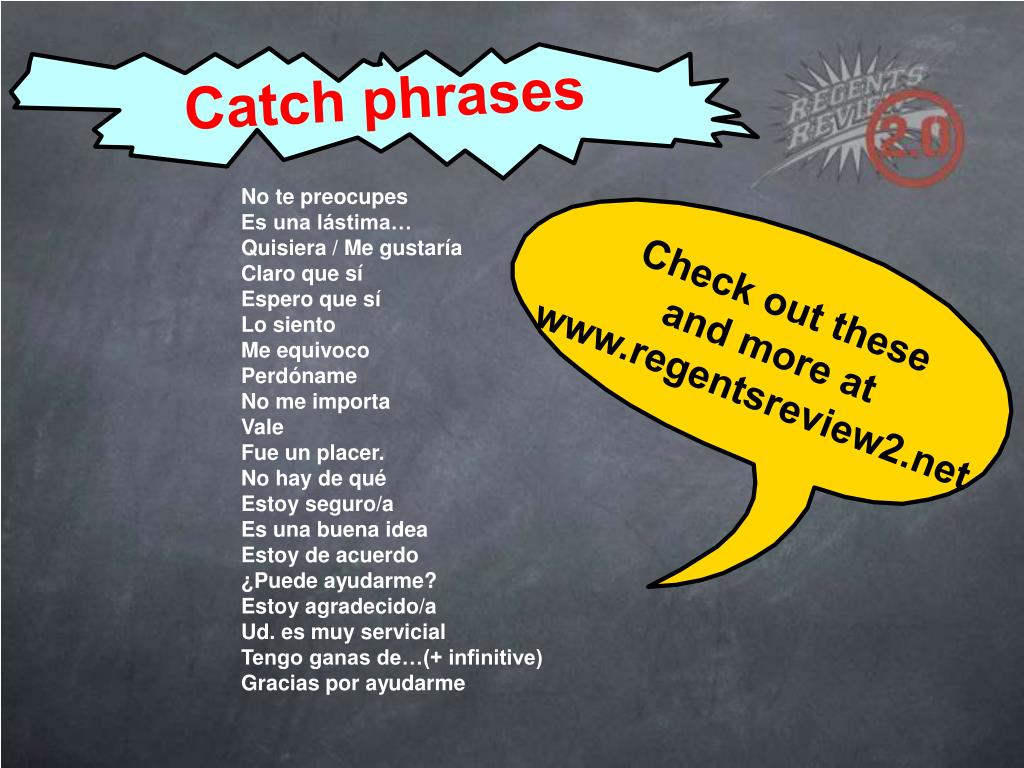 Catch phrases

REGENTS REVIEW 2.0

No te preocupes
Es una lástima…
Quisiera / Me gustaría
Claro que sí
Espero que sí
Lo siento
Me equivoco
Perdóname
No me importa
Vale
Fue un placer.
No hay de qué
Estoy seguro/a
Es una buena idea
Estoy de acuerdo
¿Puede ayudarme?
Estoy agradecido/a
Ud. es muy servicial
Tengo ganas de…(+ infinitive)
Gracias por ayudarme

Check out these and more at www.regentsreview2.net